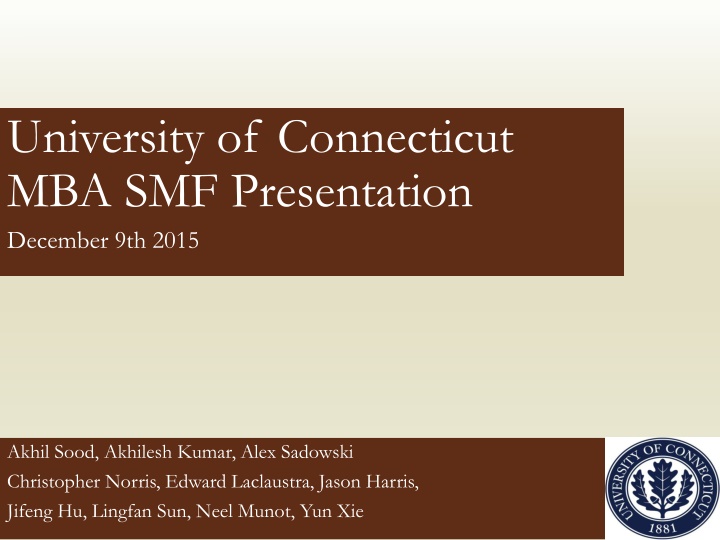 University of Connecticut
MBA SMF Presentation

December 9th 2015

Akhil Sood, Akhilesh Kumar, Alex Sadowski
Christopher Norris, Edward Laclaustra, Jason Harris,
Jifeng Hu, Lingfan Sun, Neel Munot, Yun Xie

UNIVERSITY OF CONNECTICUT
1881